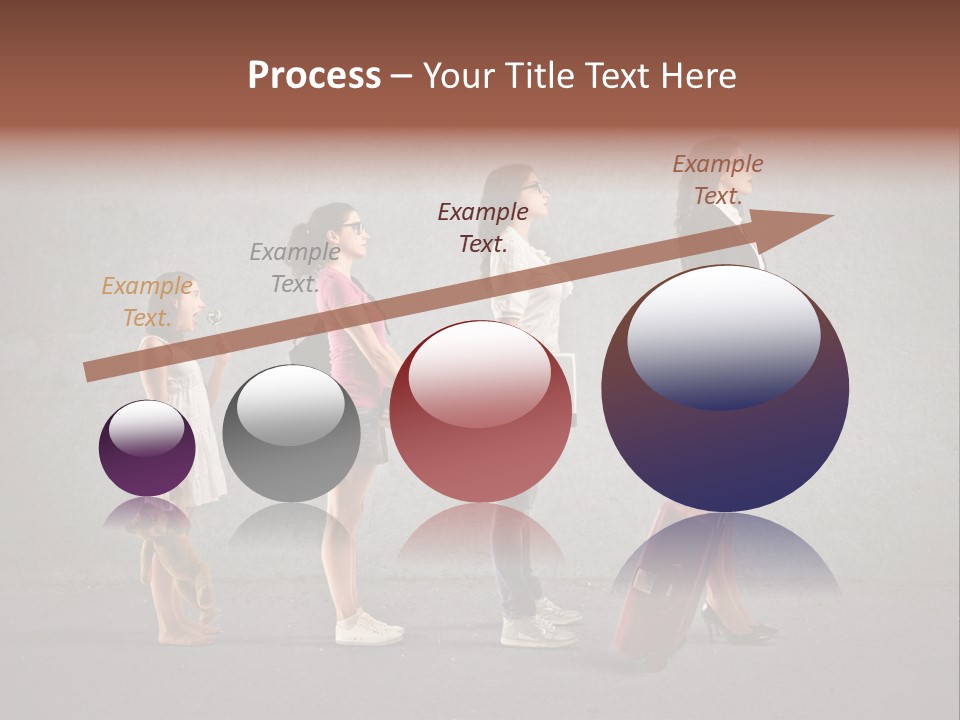 Process – Your Title Text Here

Example Text.

Example Text.

Example Text.

Example Text.